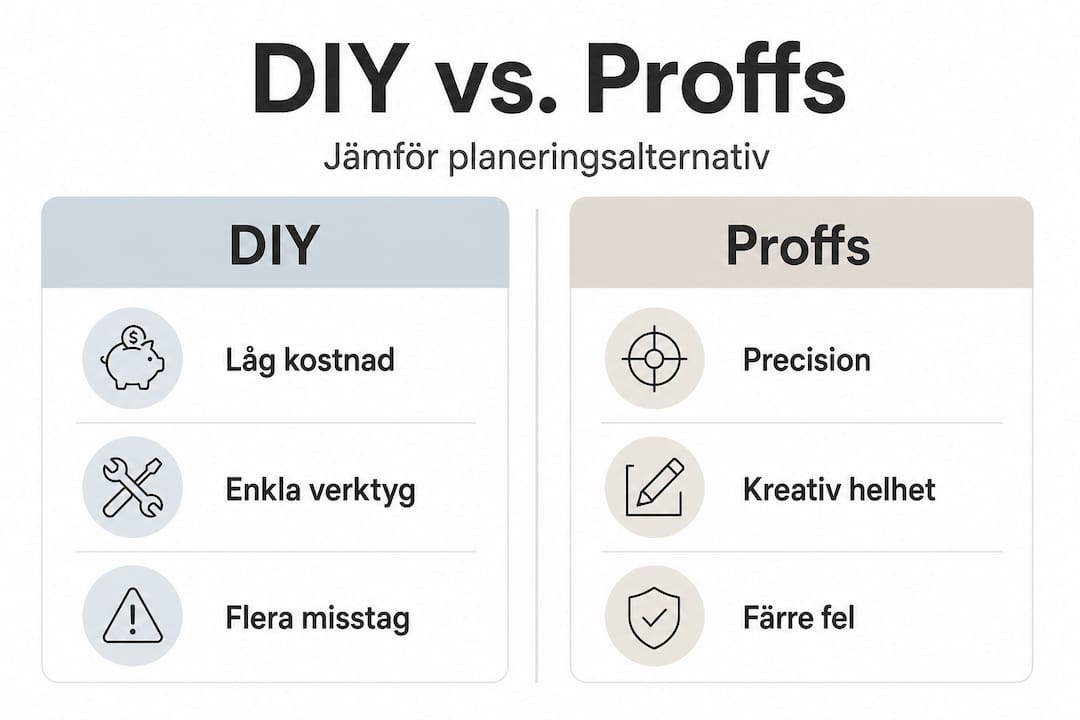 DIY vs. Proffs

Jämför planeringsalternativ

DIY

Låg kostnad

Enkla verktyg

Flera misstag

Proffs

Precision

Kreativ helhet

Färre fel